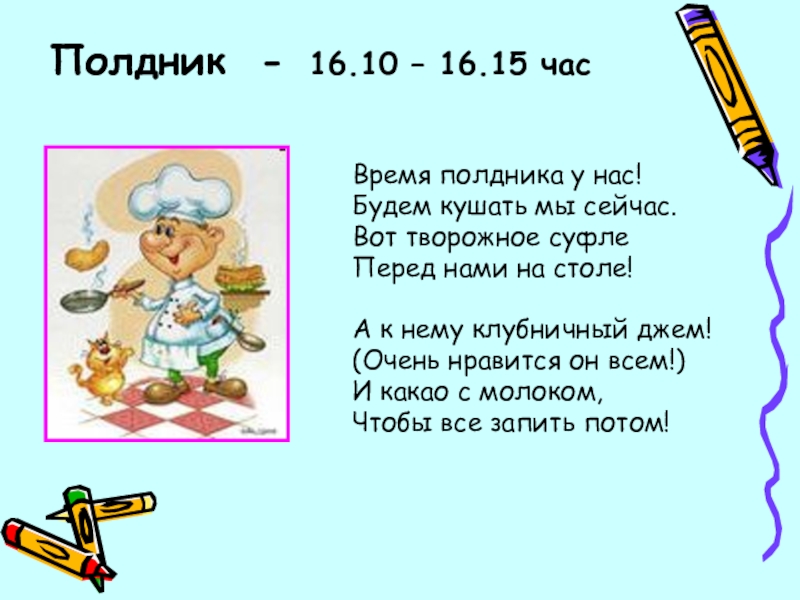 Полдник - 16.10 – 16.15 час

Время полдника у нас!
Будем кушать мы сейчас.
Вот творожное суфле
Перед нами на столе!

А к нему клубничный джем!
(Очень нравится он всем!)
И какао с молоком,
Чтобы все запить потом!